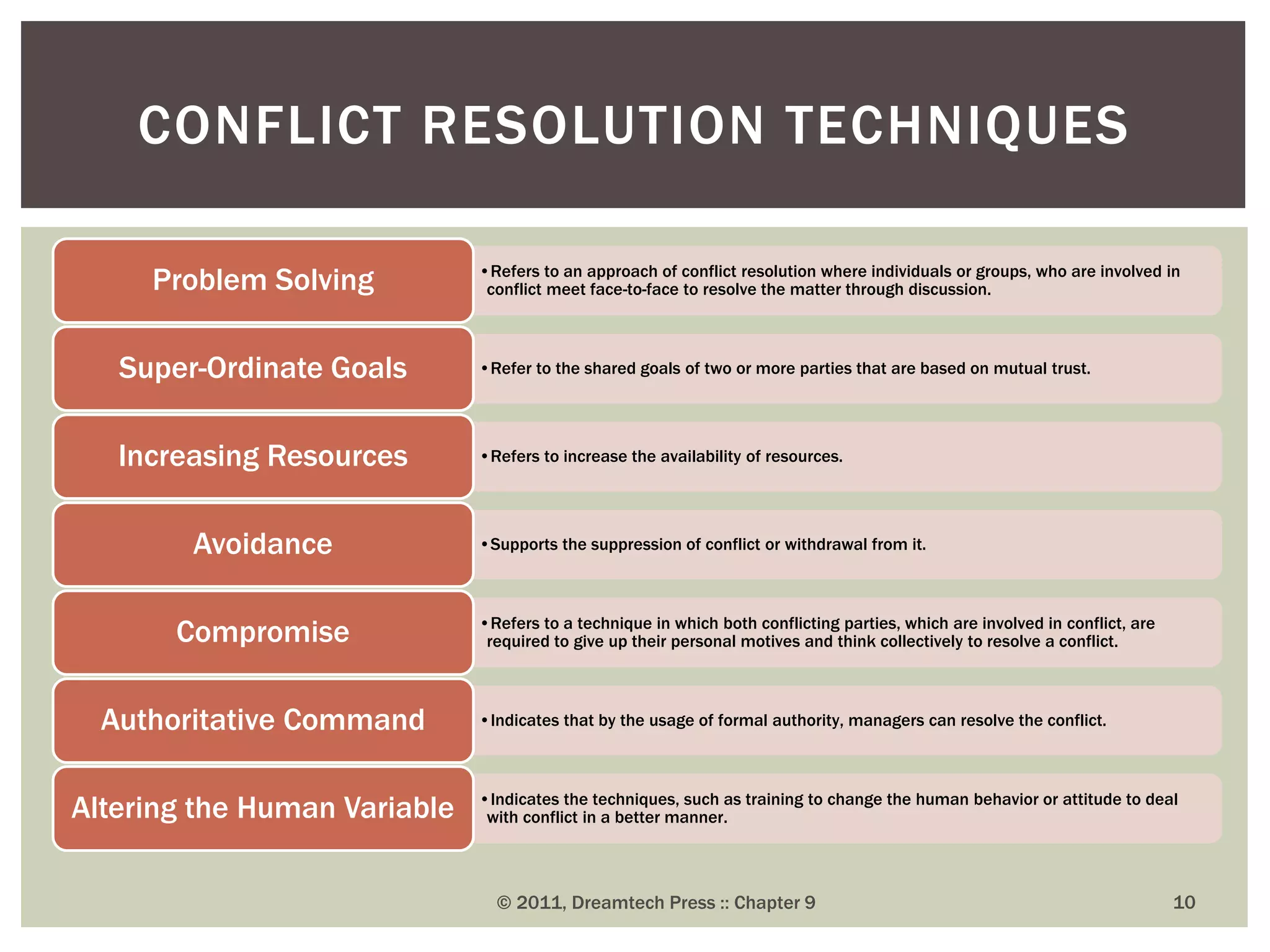 CONFLICT RESOLUTION TECHNIQUES

Problem Solving

• Refers to an approach of conflict resolution where individuals or groups, who are involved in conflict meet face-to-face to resolve the matter through discussion.

Super-Ordinate Goals

• Refer to the shared goals of two or more parties that are based on mutual trust.

Increasing Resources

• Refers to increase the availability of resources.

Avoidance

• Supports the suppression of conflict or withdrawal from it.

Compromise

• Refers to a technique in which both conflicting parties, which are involved in conflict, are required to give up their personal motives and think collectively to resolve a conflict.

Authoritative Command

• Indicates that by the usage of formal authority, managers can resolve the conflict.

Altering the Human Variable

• Indicates the techniques, such as training to change the human behavior or attitude to deal with conflict in a better manner.

© 2011, Dreamtech Press :: Chapter 9

10